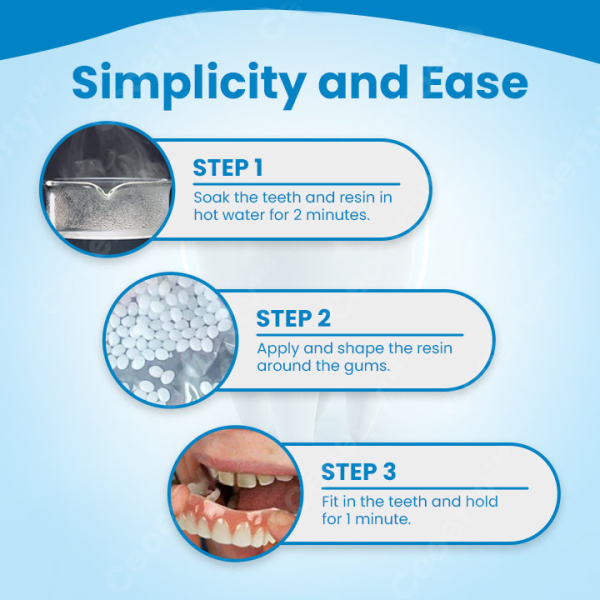 Simplicity and Ease

STEP 1
Soak the teeth and resin in hot water for 2 minutes.

STEP 2
Apply and shape the resin around the gums.

STEP 3
Fit in the teeth and hold for 1 minute.